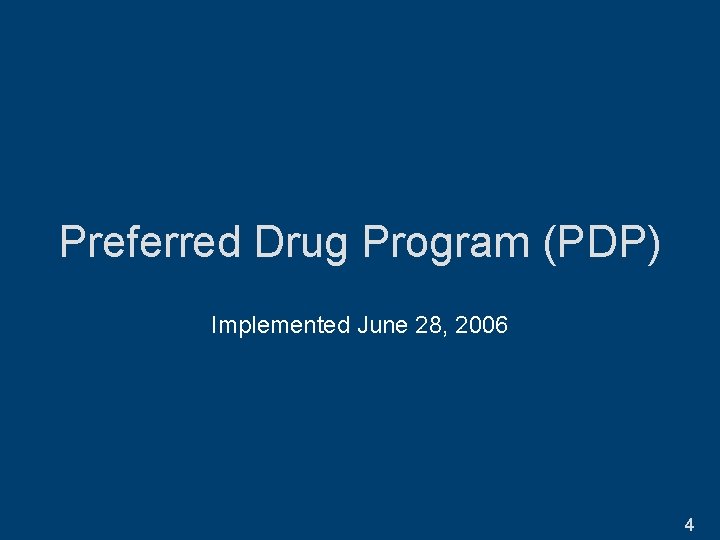 Preferred Drug Program (PDP)

Implemented June 28, 2006

4